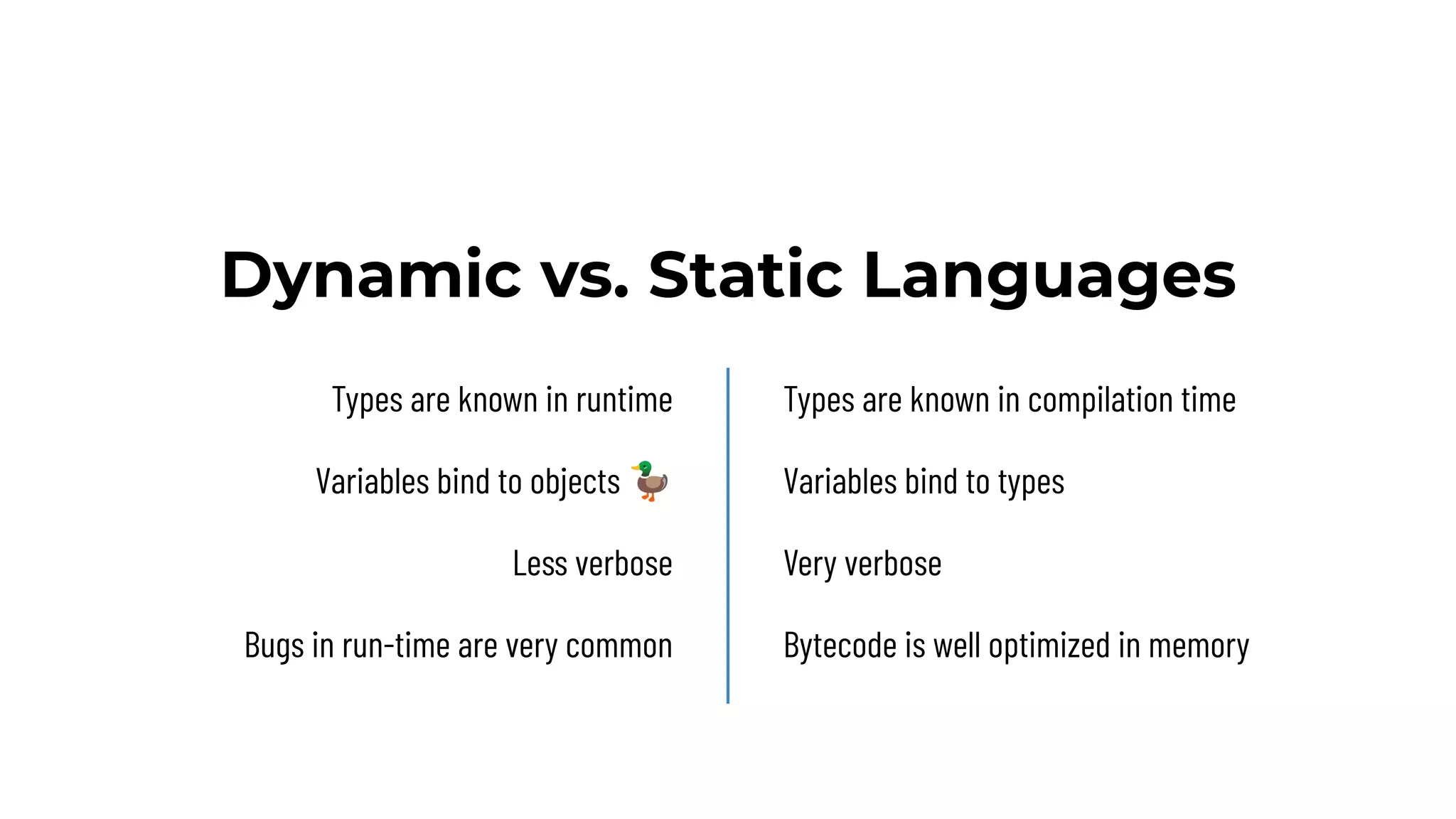 Dynamic vs. Static Languages

Types are known in runtime

Variables bind to objects 🦆

Less verbose

Bugs in run-time are very common

Types are known in compilation time

Variables bind to types

Very verbose

Bytecode is well optimized in memory